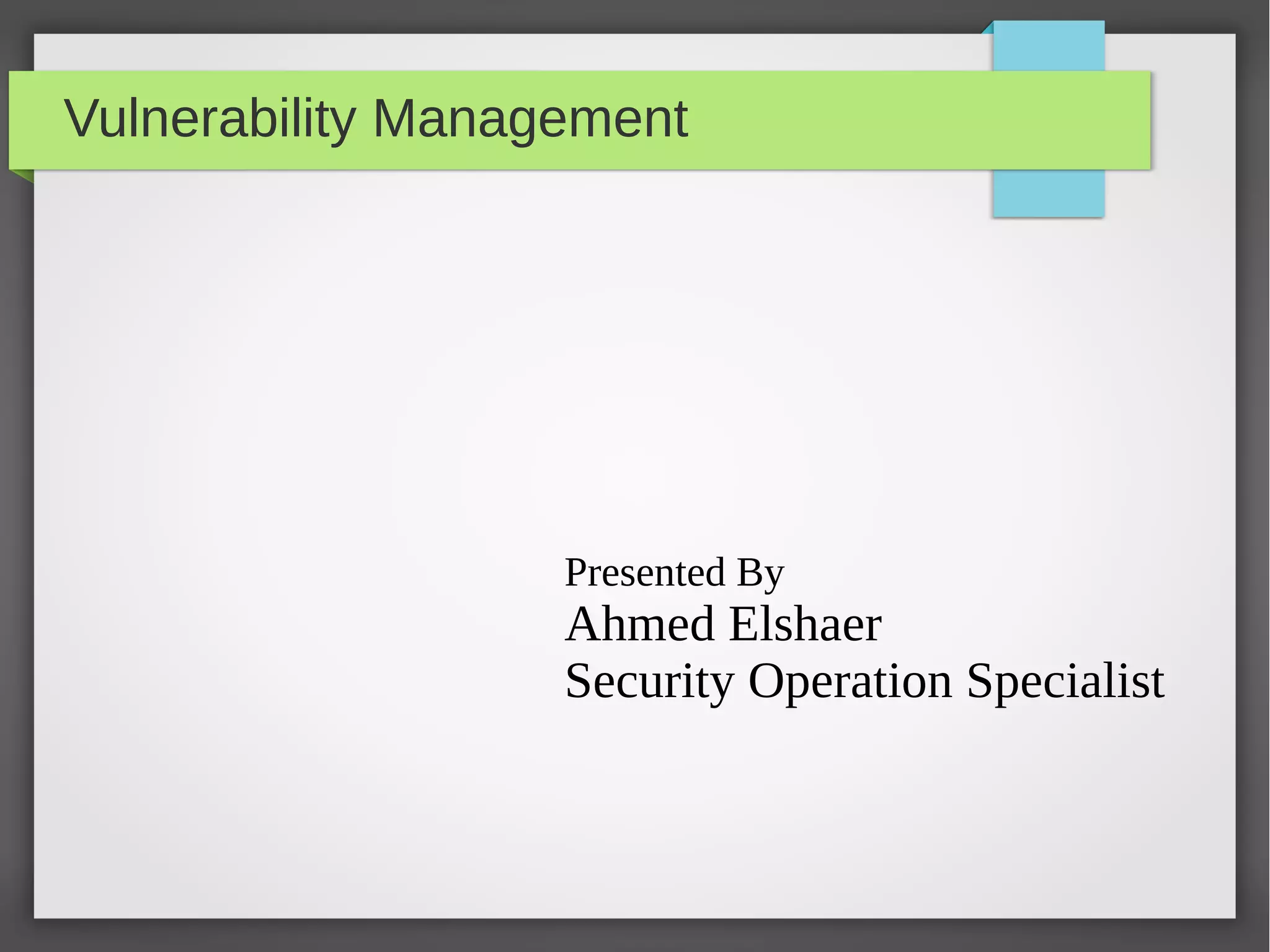 Vulnerability Management

Presented By
Ahmed Elshaer
Security Operation Specialist